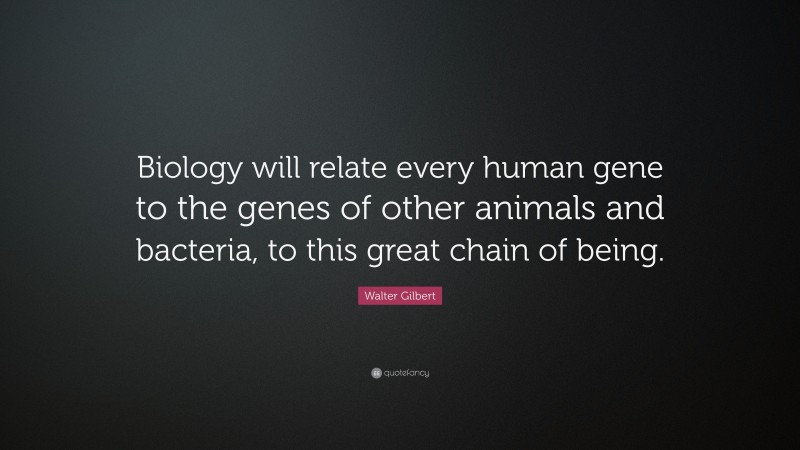 Biology will relate every human gene to the genes of other animals and bacteria, to this great chain of being.

Walter Gilbert

quotefancy